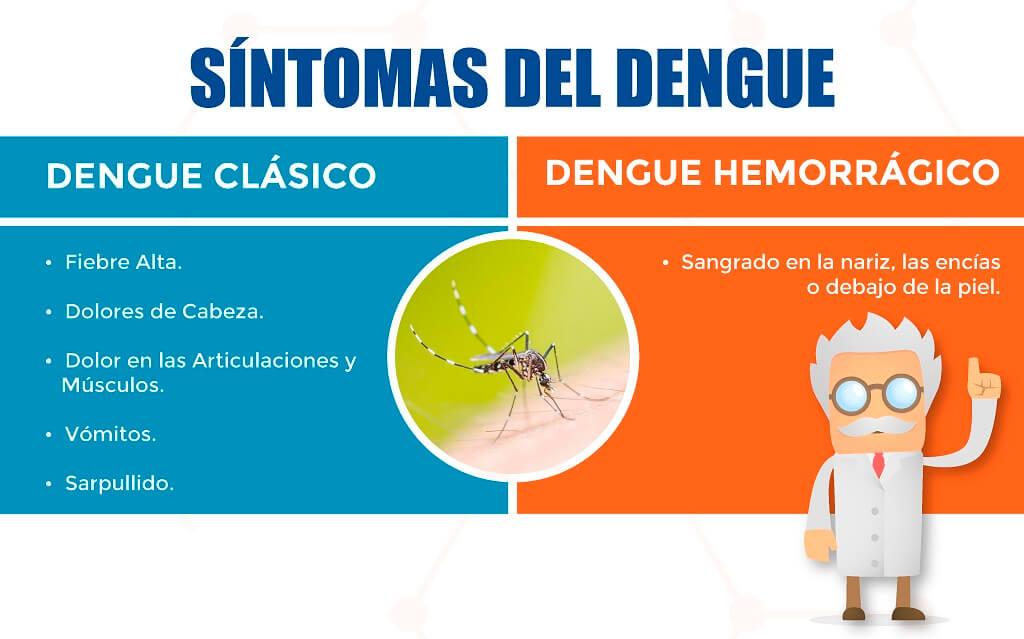 SÍNTOMAS DEL DENGUE

DENGUE CLÁSICO

• Fiebre Alta.

• Dolores de Cabeza.

• Dolor en las Articulaciones y Músculos.

• Vómitos.

• Sarpullido.

DENGUE HEMORRÁGICO

• Sangrado en la nariz, las encías o debajo de la piel.